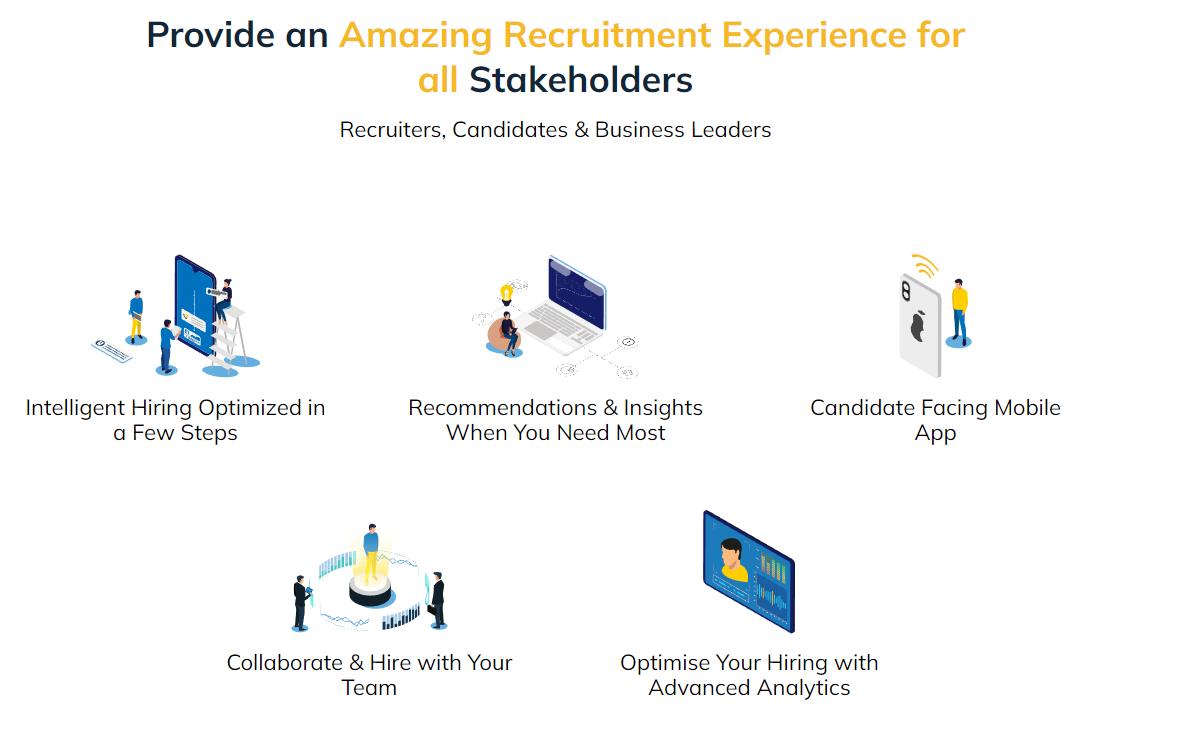 Provide an Amazing Recruitment Experience for all Stakeholders

Recruiters, Candidates & Business Leaders

Intelligent Hiring Optimized in a Few Steps

Recommendations & Insights When You Need Most

Candidate Facing Mobile App

Collaborate & Hire with Your Team

Optimise Your Hiring with Advanced Analytics